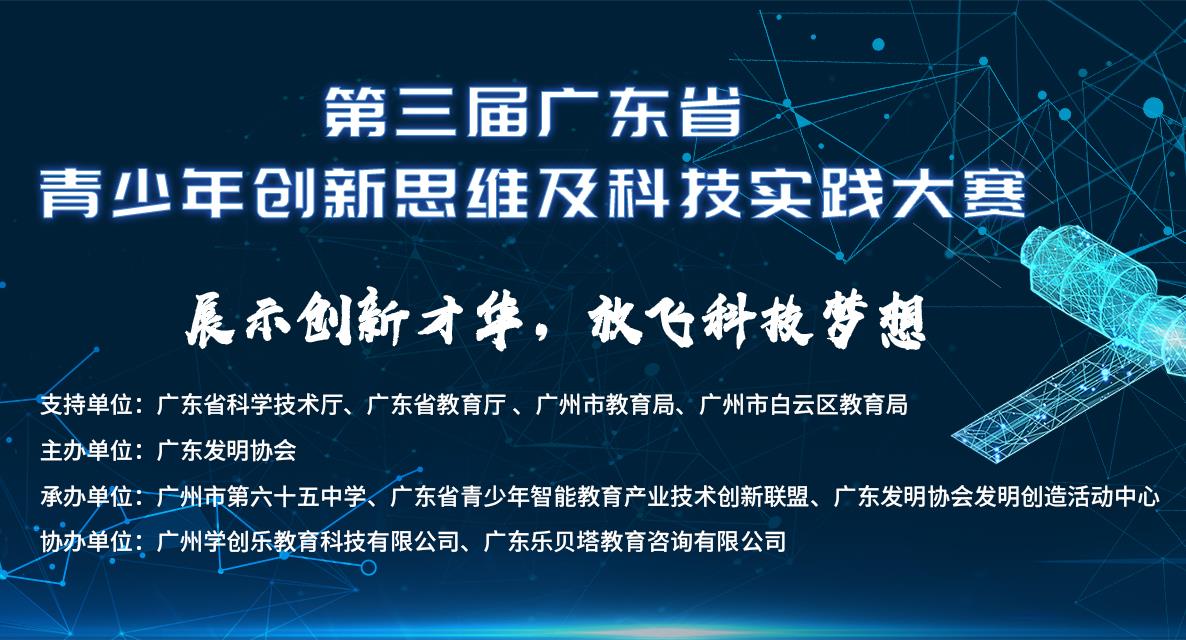 第三届广东省
青少年创新思维及科技实践大赛

展示创新才华，放飞科技梦想

支持单位：广东省科学技术厅、广东省教育厅 、广州市教育局、广州市白云区教育局

主办单位：广东发明协会

承办单位：广州市第六十五中学、广东省青少年智能教育产业技术创新联盟、广东发明协会发明创造活动中心

协办单位：广州学创乐教育科技有限公司、广东乐贝塔教育咨询有限公司